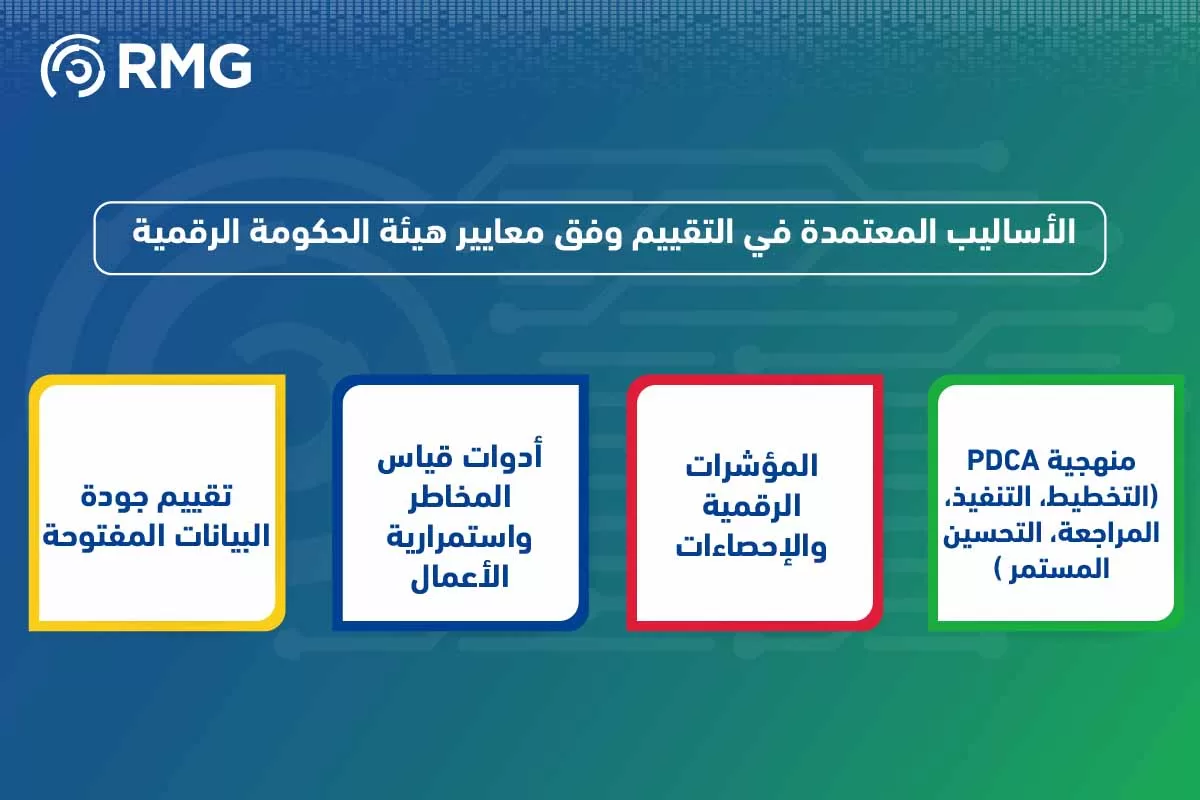 RMG

الأساليب المعتمدة في التقييم وفق معايير هيئة الحكومة الرقمية

منهجية PDCA (التخطيط، التنفيذ، المراجعة، التحسين المستمر )

المؤشرات الرقمية والإحصاءات

أدوات قياس المخاطر واستمرارية الأعمال

تقييم جودة البيانات المفتوحة